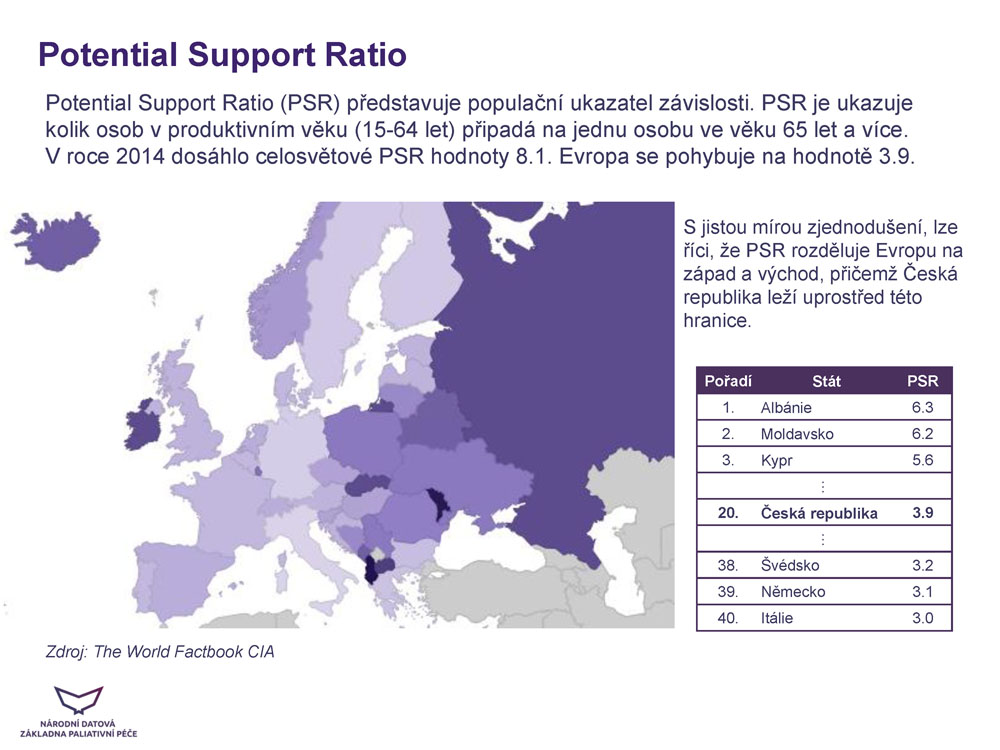 Potential Support Ratio

Potential Support Ratio (PSR) představuje populační ukazatel závislosti. PSR je ukazuje kolik osob v produktivním věku (15-64 let) připadá na jednu osobu ve věku 65 let a více. V roce 2014 dosáhlo celosvětové PSR hodnoty 8.1. Evropa se pohybuje na hodnotě 3.9.

S jistou mírou zjednodušení, lze říci, že PSR rozděluje Evropu na západ a východ, přičemž Česká republika leží uprostřed této hranice.

| Pořadí | Stát | PSR |
|---|---|---|
| 1. | Albánie | 6.3 |
| 2. | Moldavsko | 6.2 |
| 3. | Kypr | 5.6 |
| | ⋮ | |
| 20. | Česká republika | 3.9 |
| | ⋮ | |
| 38. | Švédsko | 3.2 |
| 39. | Německo | 3.1 |
| 40. | Itálie | 3.0 |

Zdroj: The World Factbook CIA

NÁRODNÍ DATOVÁ ZÁKLADNA PALIATIVNÍ PÉČE